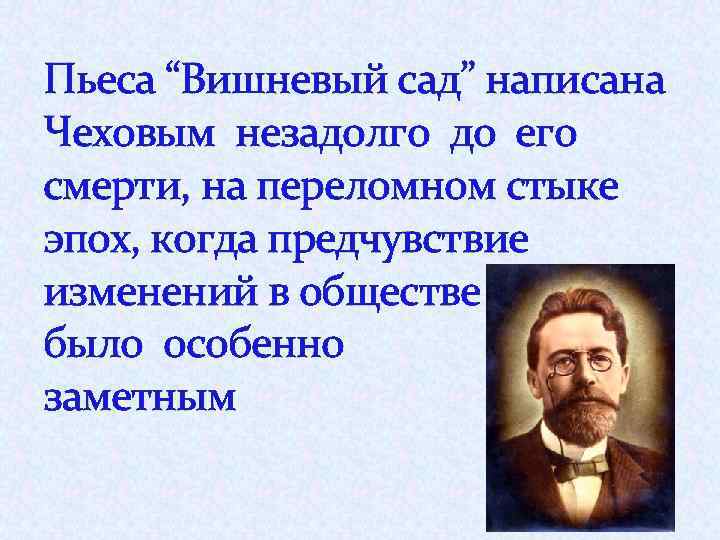 Пьеса “Вишневый сад” написана Чеховым незадолго до его смерти, на переломном стыке эпох, когда предчувствие изменений в обществе было особенно заметным